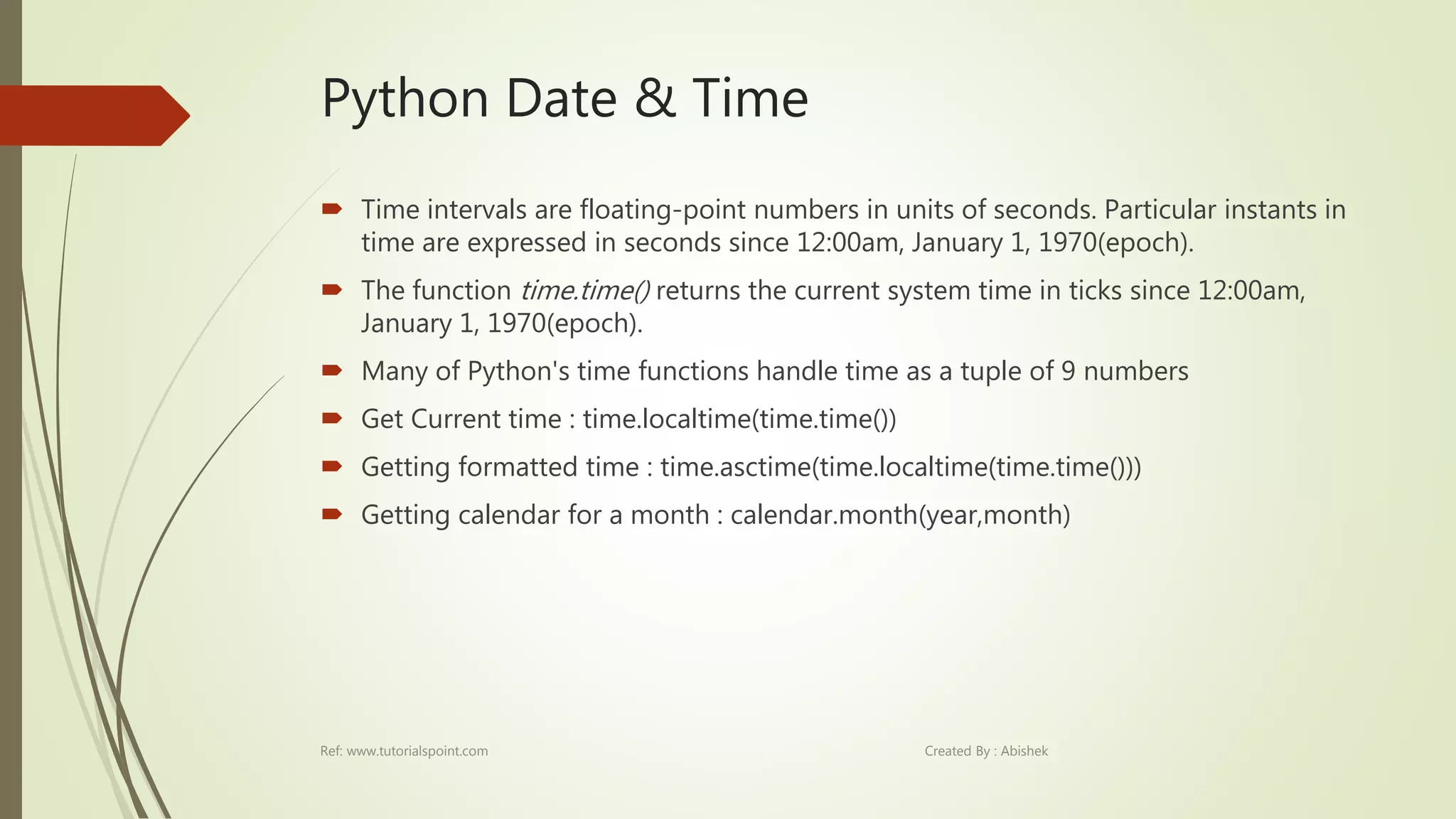 Python Date & Time

Time intervals are floating-point numbers in units of seconds. Particular instants in time are expressed in seconds since 12:00am, January 1, 1970(epoch).

The function time.time() returns the current system time in ticks since 12:00am, January 1, 1970(epoch).

Many of Python's time functions handle time as a tuple of 9 numbers

Get Current time : time.localtime(time.time())

Getting formatted time : time.asctime(time.localtime(time.time()))

Getting calendar for a month : calendar.month(year,month)

Ref: www.tutorialspoint.com

Created By : Abishek